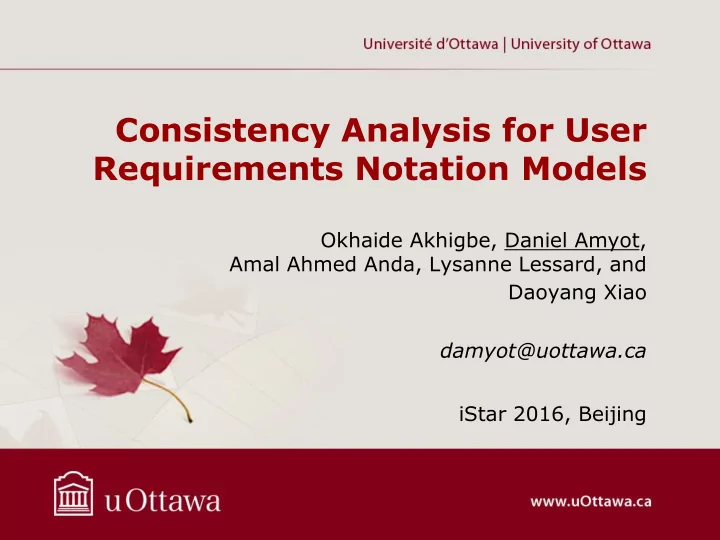 Université d'Ottawa | University of Ottawa

Consistency Analysis for User Requirements Notation Models

Okhaide Akhigbe, Daniel Amyot, Amal Ahmed Anda, Lysanne Lessard, and Daoyang Xiao

damyot@uottawa.ca

iStar 2016, Beijing

uOttawa

www.uOttawa.ca